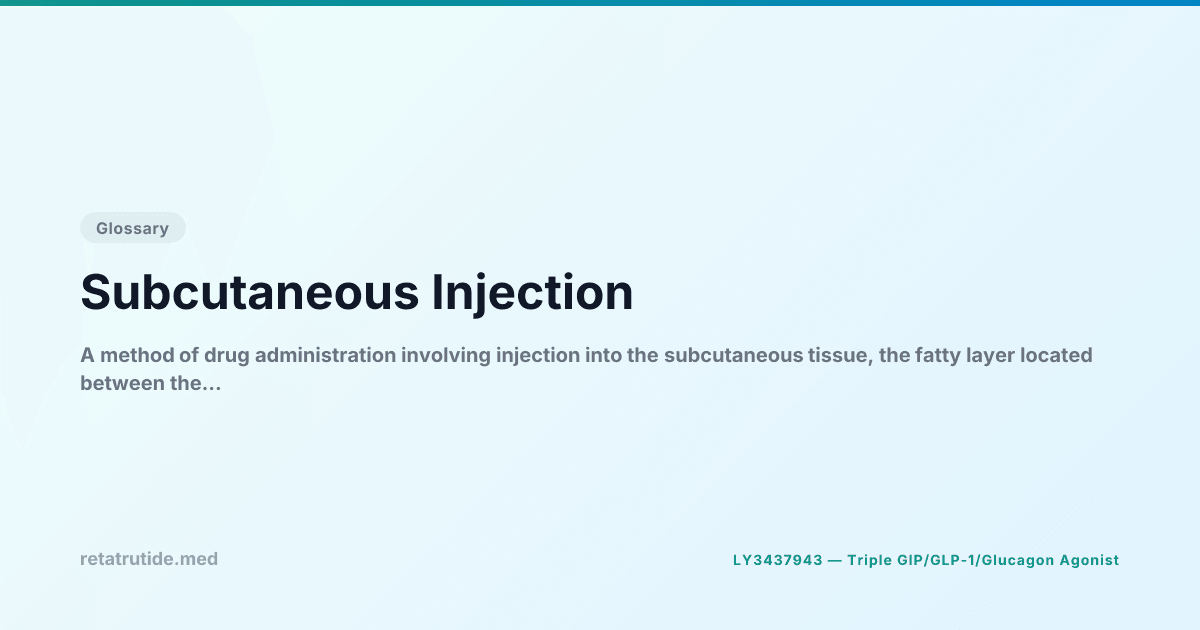 Glossary

Subcutaneous Injection

A method of drug administration involving injection into the subcutaneous tissue, the fatty layer located between the...

retatrutide.med

LY3437943 — Triple GIP/GLP-1/Glucagon Agonist